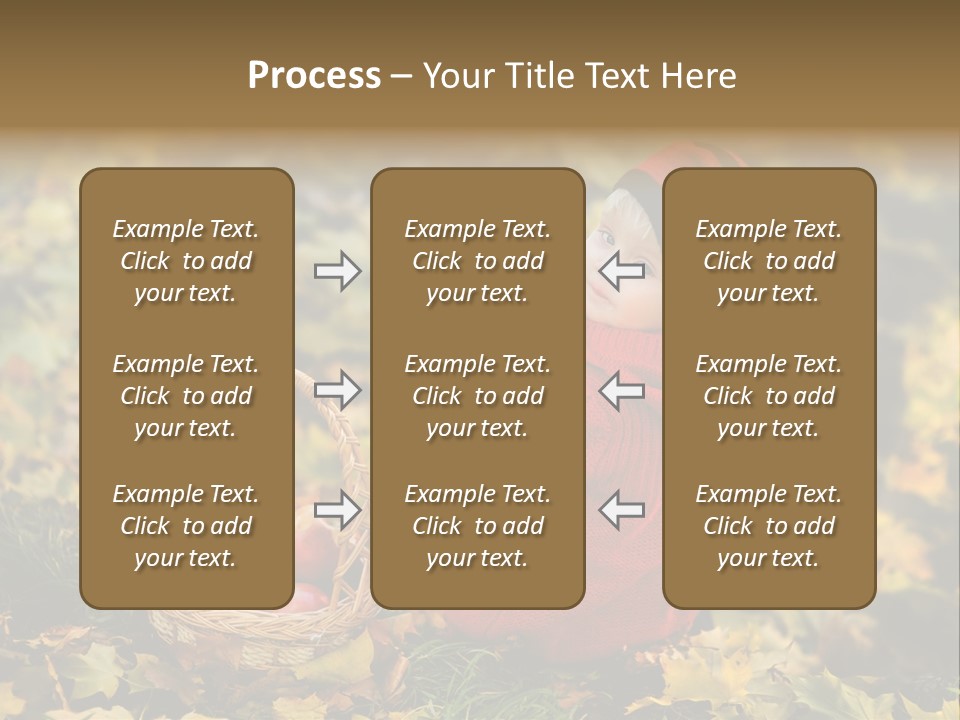 Process – Your Title Text Here

Example Text. Click to add your text.

Example Text. Click to add your text.

Example Text. Click to add your text.

Example Text. Click to add your text.

Example Text. Click to add your text.

Example Text. Click to add your text.

Example Text. Click to add your text.

Example Text. Click to add your text.

Example Text. Click to add your text.